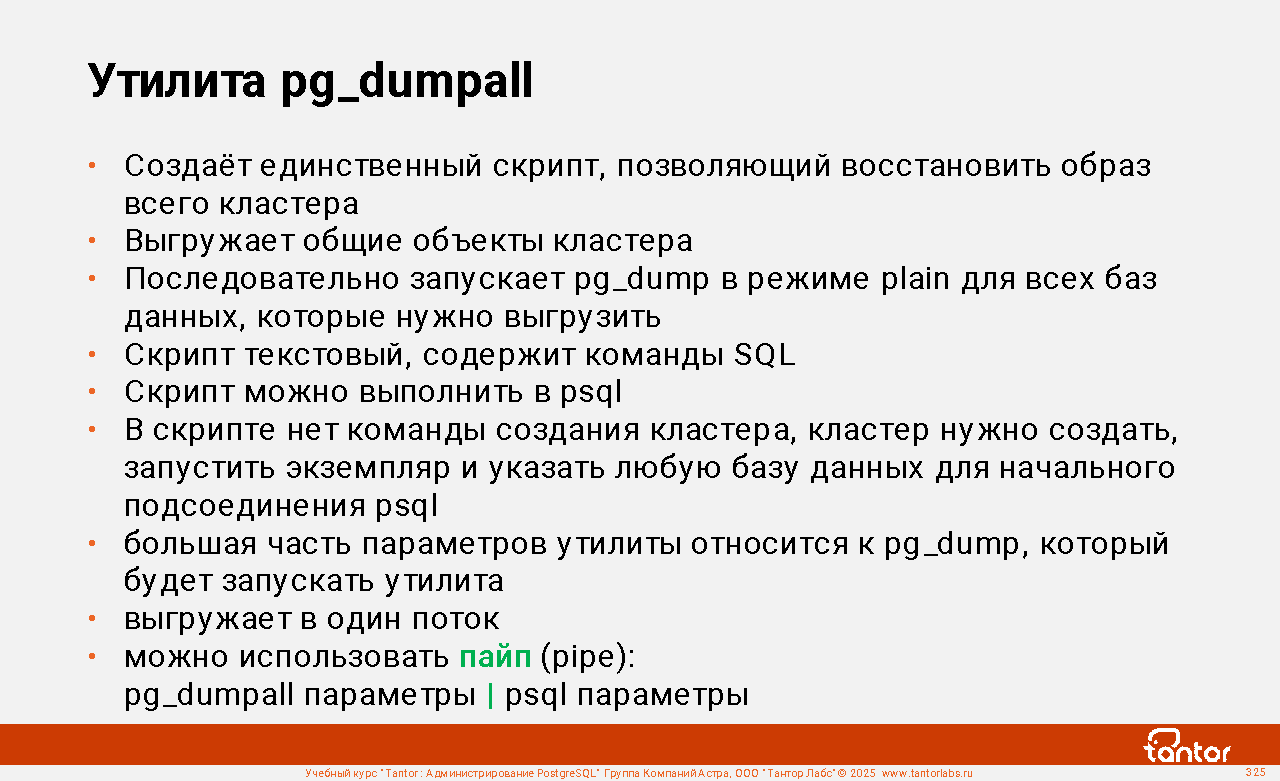 Утилита pg_dumpall

• Создаёт единственный скрипт, позволяющий восстановить образ всего кластера
• Выгружает общие объекты кластера
• Последовательно запускает pg_dump в режиме plain для всех баз данных, которые нужно выгрузить
• Скрипт текстовый, содержит команды SQL
• Скрипт можно выполнить в psql
• В скрипте нет команды создания кластера, кластер нужно создать, запустить экземпляр и указать любую базу данных для начального подсоединения psql
• большая часть параметров утилиты относится к pg_dump, который будет запускать утилита
• выгружает в один поток
• можно использовать пайп (pipe):
pg_dumpall параметры | psql параметры

tantor

Учебный курс "Tantor: Администрирование PostgreSQL" Группа Компаний Астра, ООО "Тантор Лабс" © 2025 www.tantorlabs.ru

325